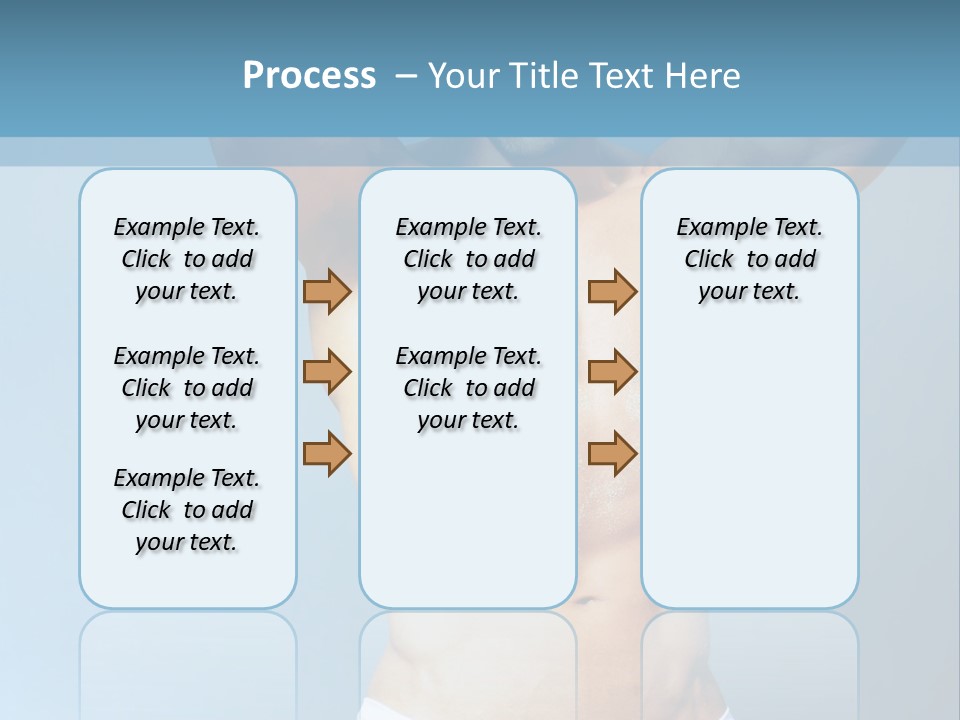 Process – Your Title Text Here

Example Text. Click to add your text.

Example Text. Click to add your text.

Example Text. Click to add your text.

Example Text. Click to add your text.

Example Text. Click to add your text.

Example Text. Click to add your text.